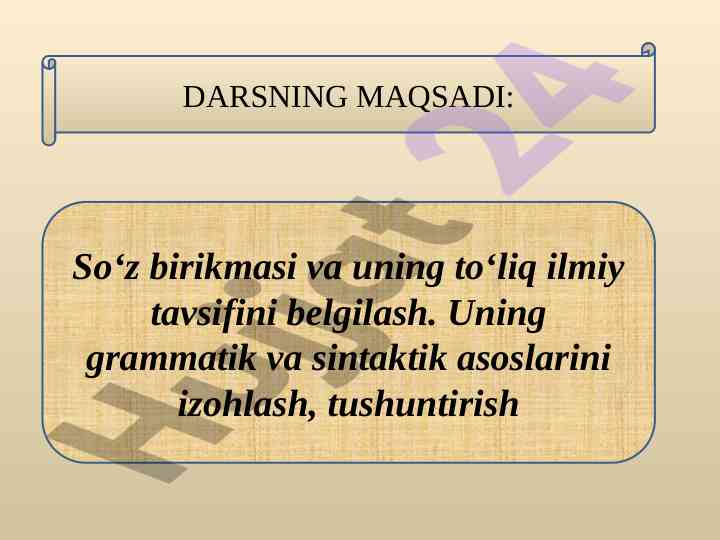 DARSNING MAQSADI:

So‘z birikmasi va uning to‘liq ilmiy tavsifini belgilash. Uning grammatik va sintaktik asoslarini izohlash, tushuntirish

Hujjat 24